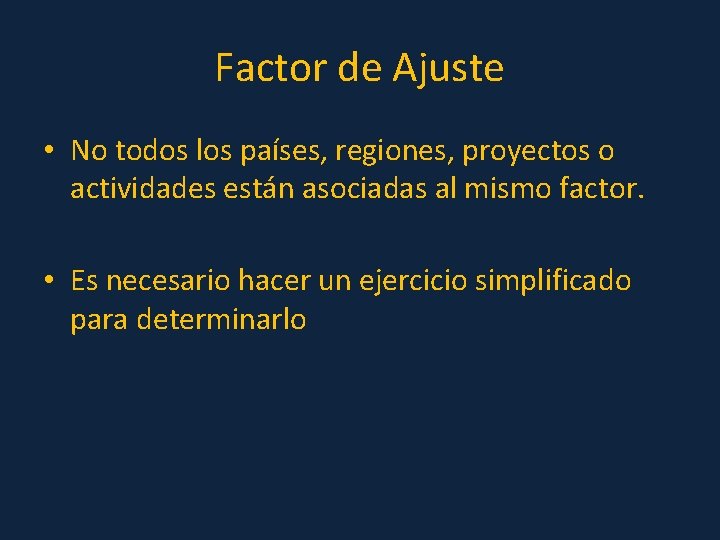 Factor de Ajuste

• No todos los países, regiones, proyectos o actividades están asociadas al mismo factor.

• Es necesario hacer un ejercicio simplificado para determinarlo